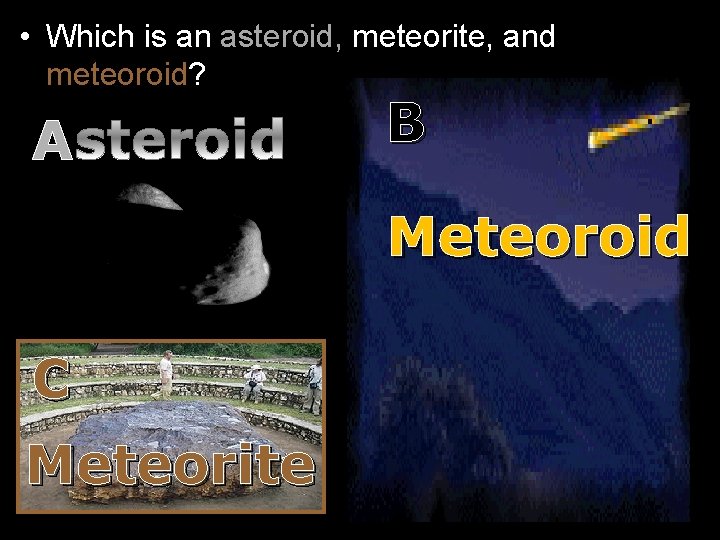 • Which is an asteroid, meteorite, and meteoroid?

Asteroid

B

Meteoroid

C

Meteorite